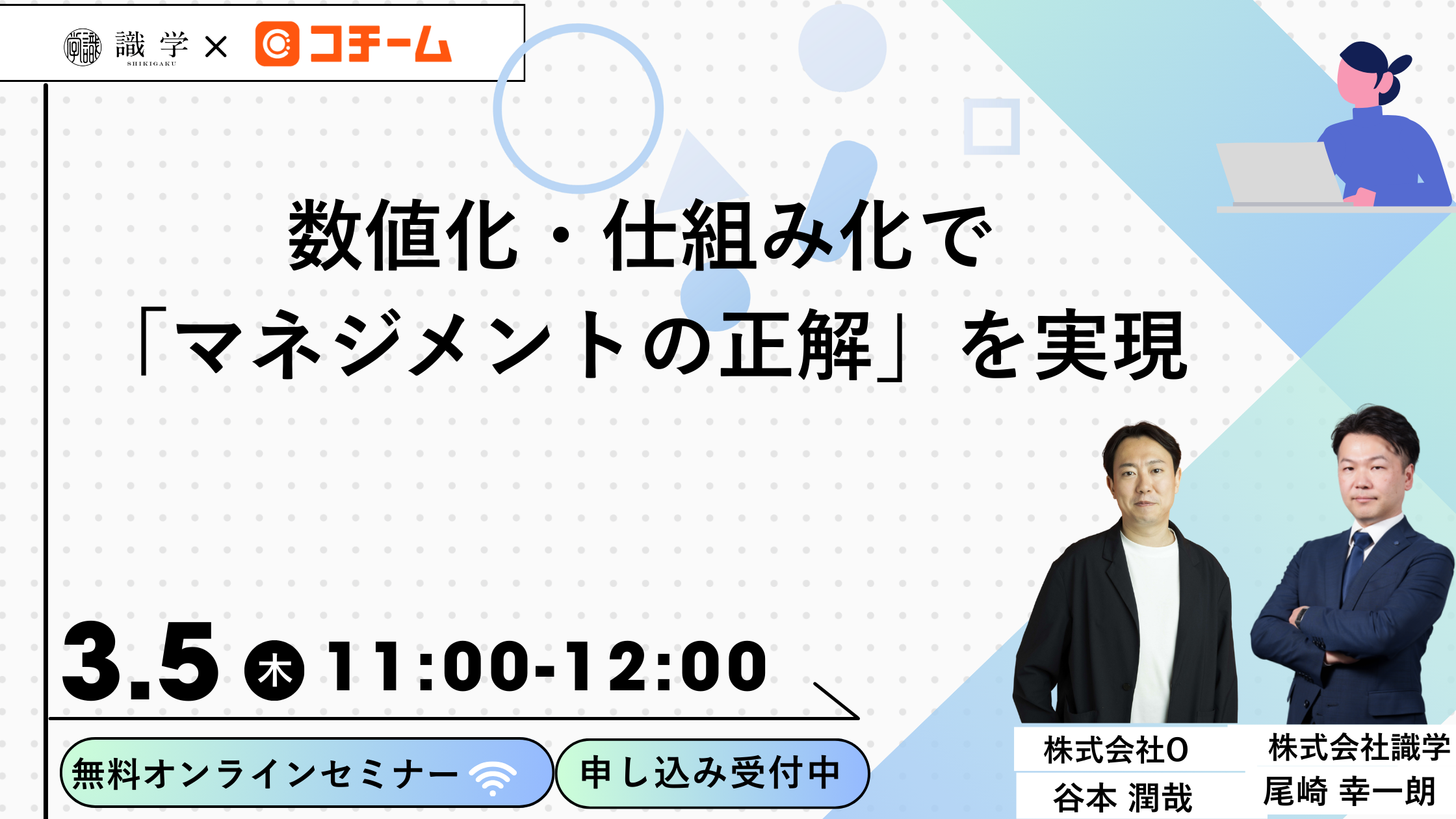 識学 SHIKIGAKU × コチーム

数値化・仕組み化で
「マネジメントの正解」を実現

3.5 木 11:00-12:00

無料オンラインセミナー

申し込み受付中

株式会社O
谷本 潤哉

株式会社識学
尾崎 幸一朗